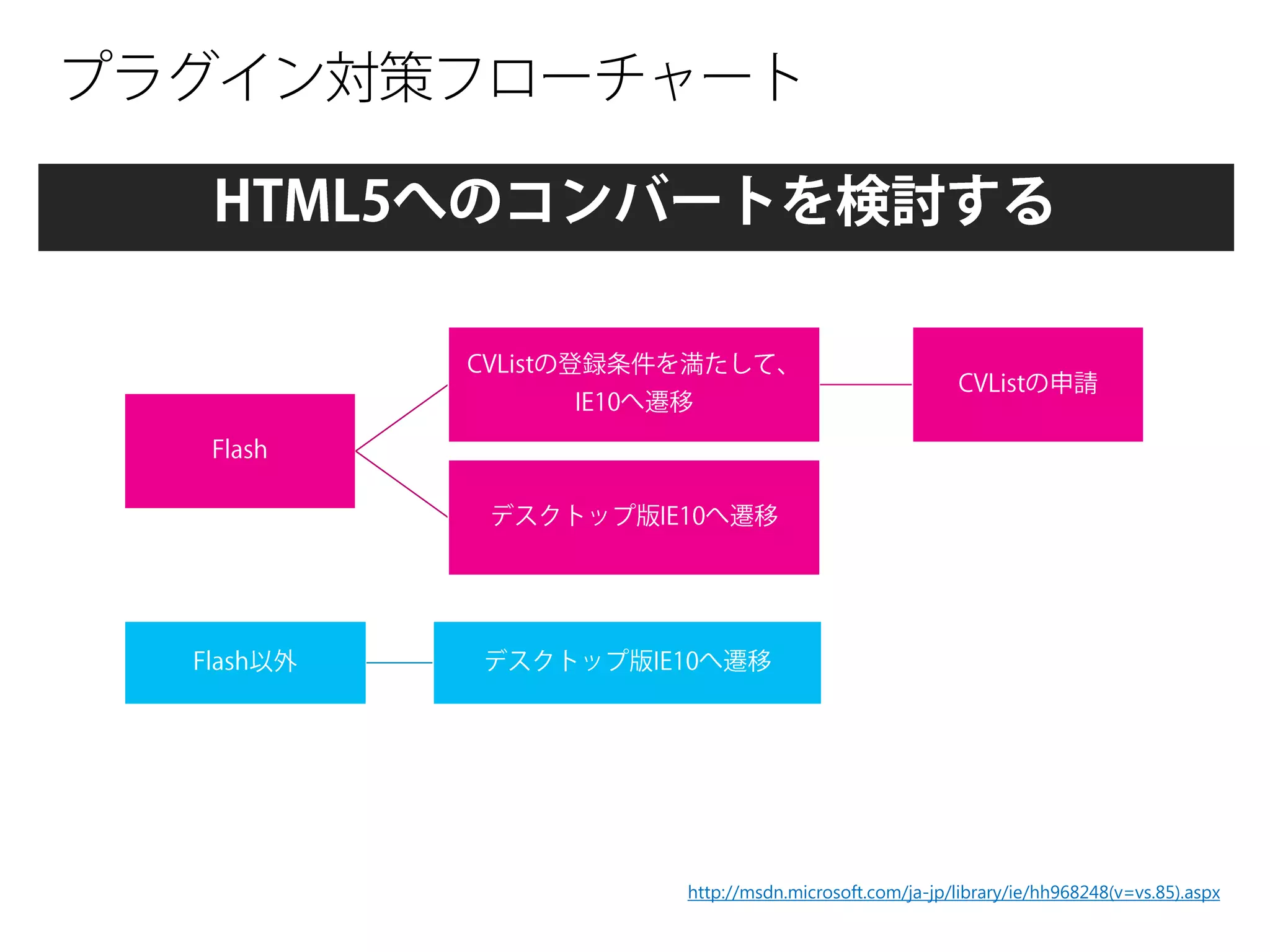 プラグイン対策フローチャート

HTML5へのコンバートを検討する

Flash

CVListの登録条件を満たして、IE10へ遷移

CVListの申請

デスクトップ版IE10へ遷移

Flash以外

デスクトップ版IE10へ遷移

http://msdn.microsoft.com/ja-jp/library/ie/hh968248(v=vs.85).aspx